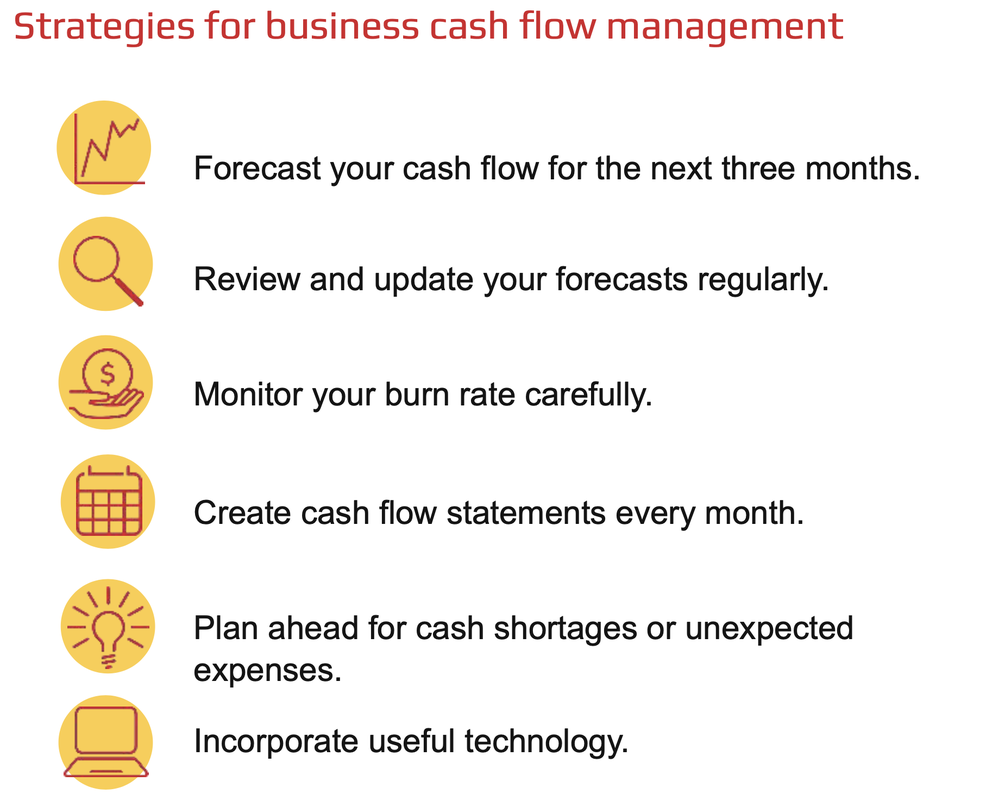 Strategies for business cash flow management

Forecast your cash flow for the next three months.

Review and update your forecasts regularly.

$

Monitor your burn rate carefully.

Create cash flow statements every month.

Plan ahead for cash shortages or unexpected expenses.

Incorporate useful technology.